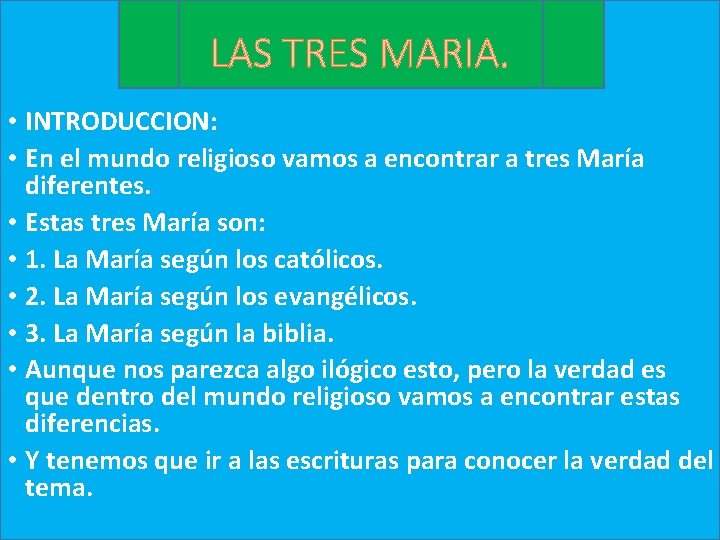 LAS TRES MARIA.

• INTRODUCCION:

• En el mundo religioso vamos a encontrar a tres María diferentes.

• Estas tres María son:

• 1. La María según los católicos.

• 2. La María según los evangélicos.

• 3. La María según la biblia.

• Aunque nos parezca algo ilógico esto, pero la verdad es que dentro del mundo religioso vamos a encontrar estas diferencias.

• Y tenemos que ir a las escrituras para conocer la verdad del tema.